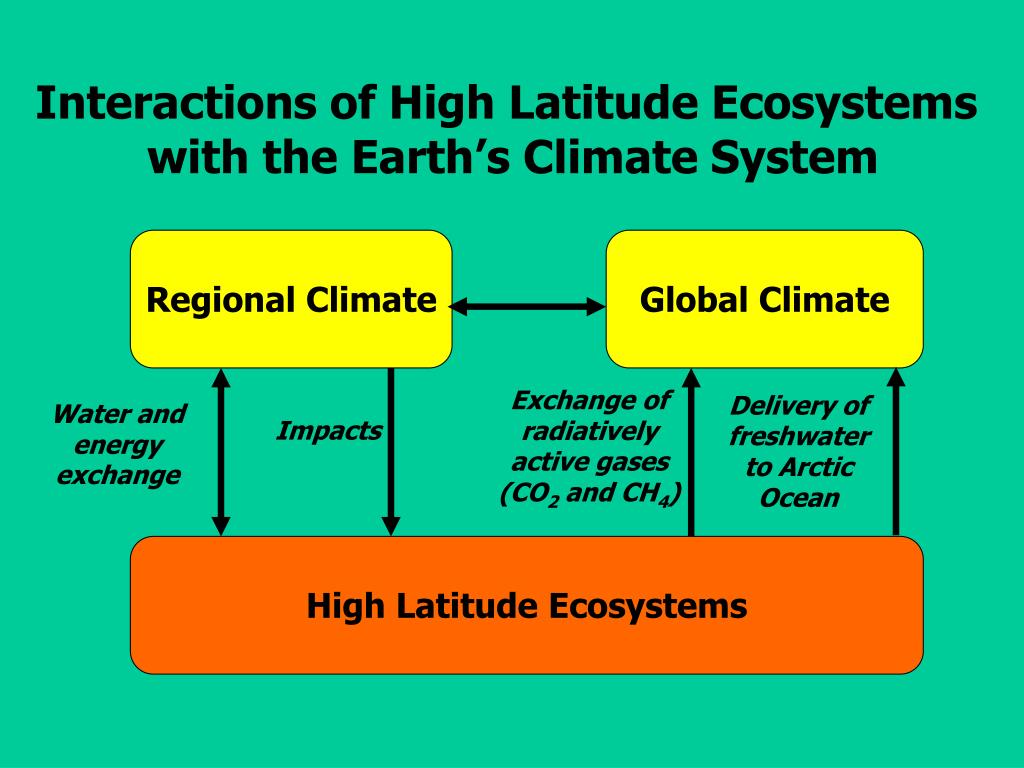 Interactions of High Latitude Ecosystems with the Earth's Climate System

Regional Climate

Global Climate

Water and energy exchange

Impacts

Exchange of radiatively active gases ($CO_2$ and $CH_4$)

Delivery of freshwater to Arctic Ocean

High Latitude Ecosystems